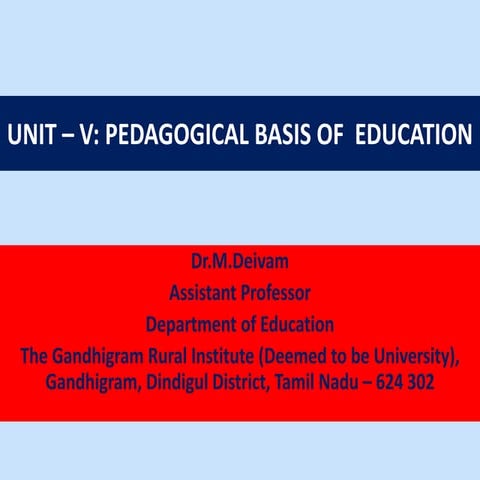 UNIT – V: PEDAGOGICAL BASIS OF EDUCATION

Dr.M.Deivam
Assistant Professor
Department of Education
The Gandhigram Rural Institute (Deemed to be University), Gandhigram, Dindigul District, Tamil Nadu – 624 302